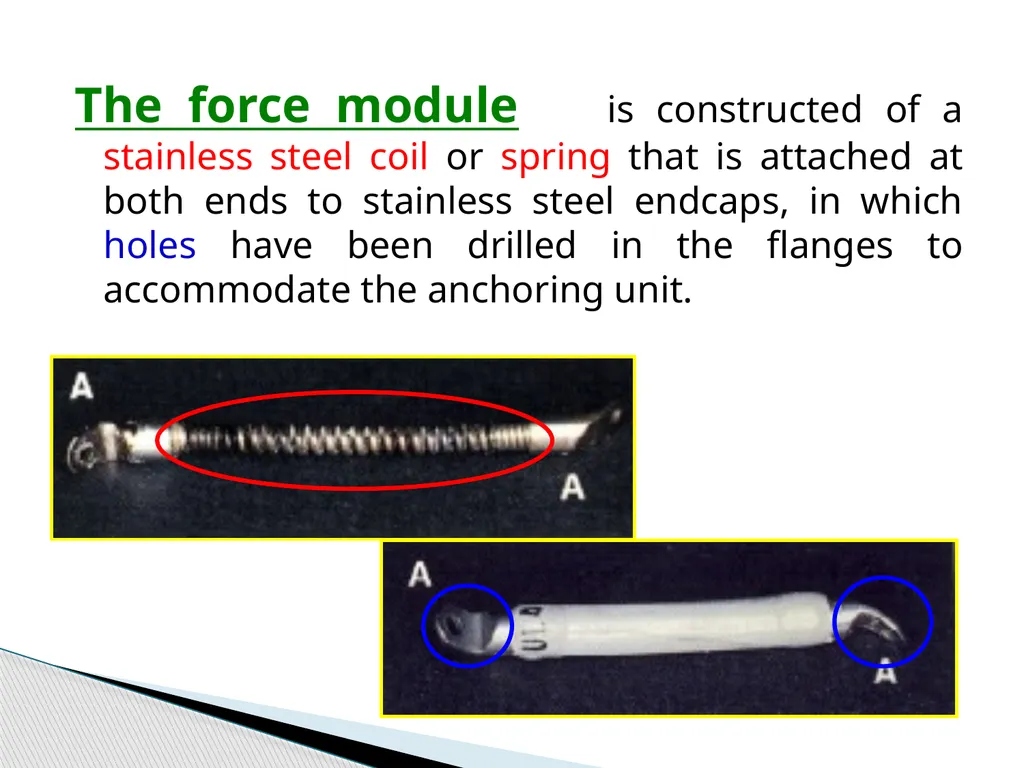 The force module is constructed of a stainless steel coil or spring that is attached at both ends to stainless steel endcaps, in which holes have been drilled in the flanges to accommodate the anchoring unit.

A

A

A

A